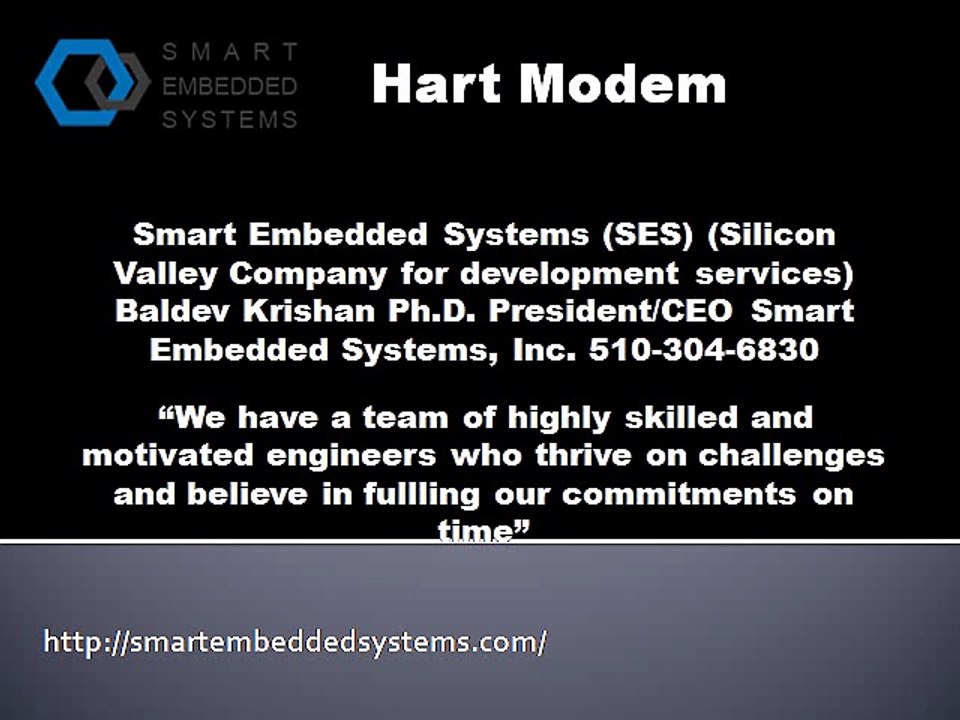 SMART
EMBEDDED
SYSTEMS

Hart Modem

Smart Embedded Systems (SES) (Silicon Valley Company for development services) Baldev Krishan Ph.D. President/CEO Smart Embedded Systems, Inc. 510-304-6830

"We have a team of highly skilled and motivated engineers who thrive on challenges and believe in fullling our commitments on time"

http://smartembeddedsystems.com/